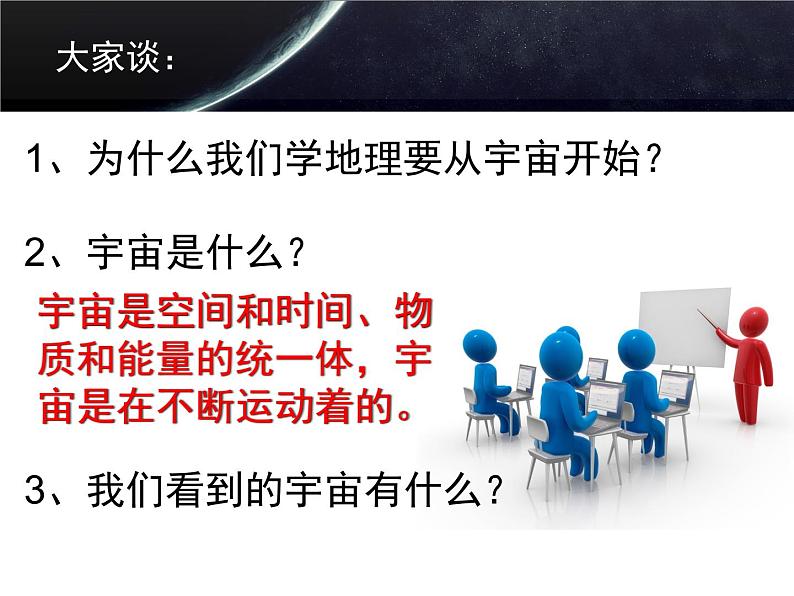 大家谈：

1、为什么我们学地理要从宇宙开始？

2、宇宙是什么？

宇宙是空间和时间、物质和能量的统一体，宇宙是在不断运动着的。

3、我们看到的宇宙有什么？